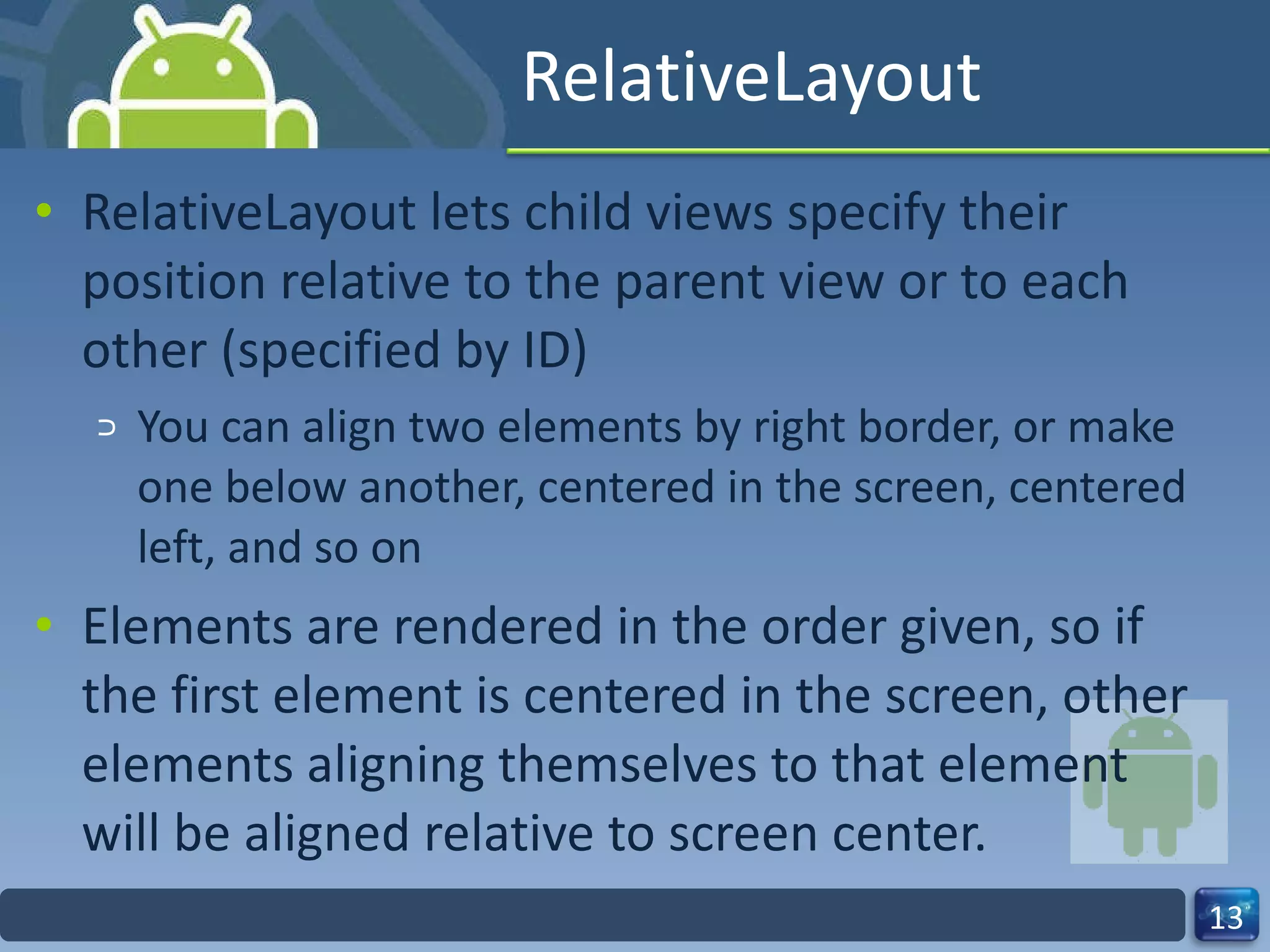 RelativeLayout

• RelativeLayout lets child views specify their position relative to the parent view or to each other (specified by ID)

⊃ You can align two elements by right border, or make one below another, centered in the screen, centered left, and so on

• Elements are rendered in the order given, so if the first element is centered in the screen, other elements aligning themselves to that element will be aligned relative to screen center.

13